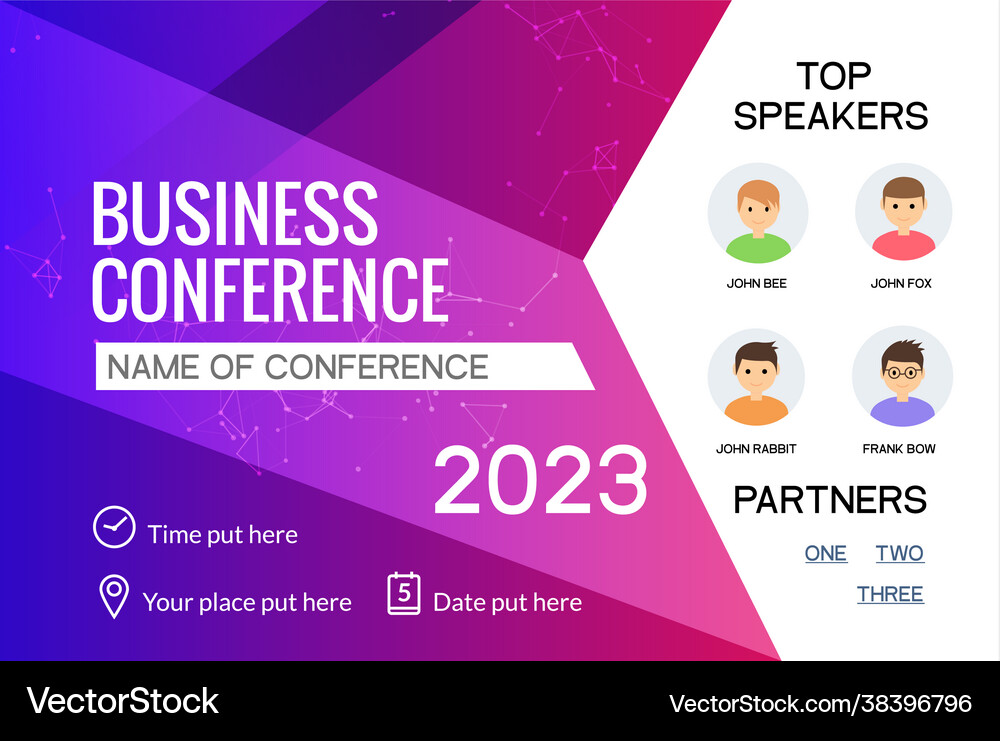 BUSINESS CONFERENCE

NAME OF CONFERENCE

2023

Time put here

Your place put here

5

Date put here

TOP SPEAKERS

JOHN BEE

JOHN FOX

JOHN RABBIT

FRANK BOW

PARTNERS

ONE TWO

THREE

VectorStock

VectorStock.com/38396796